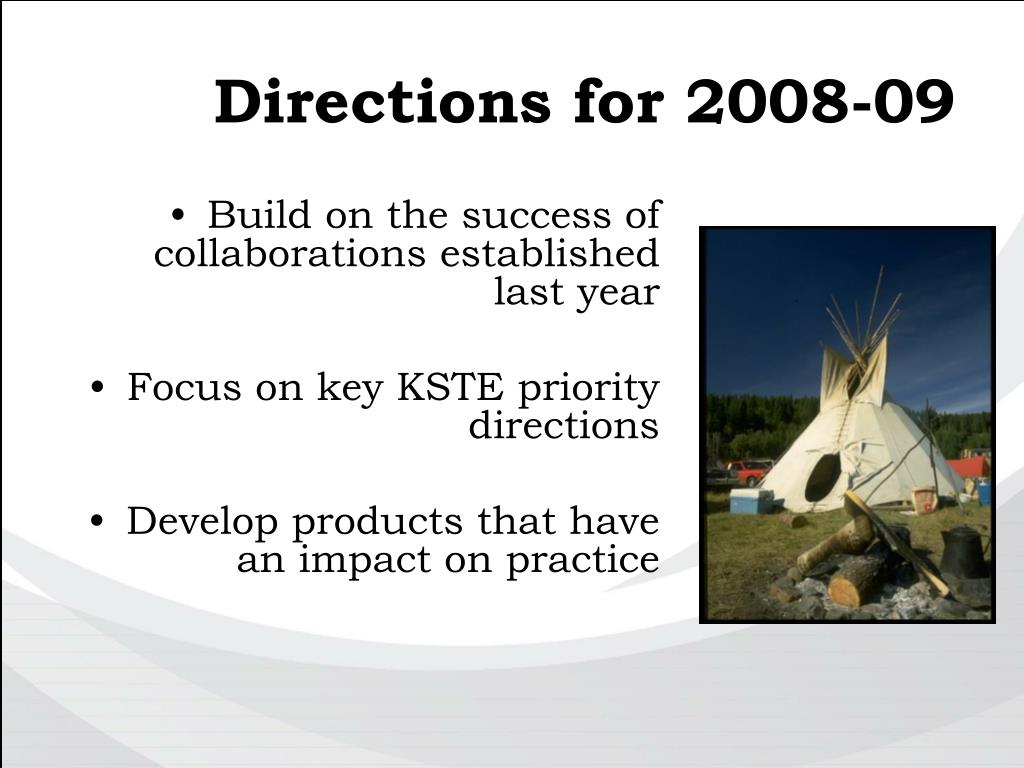 Directions for 2008-09

• Build on the success of collaborations established last year

• Focus on key KSTE priority directions

• Develop products that have an impact on practice